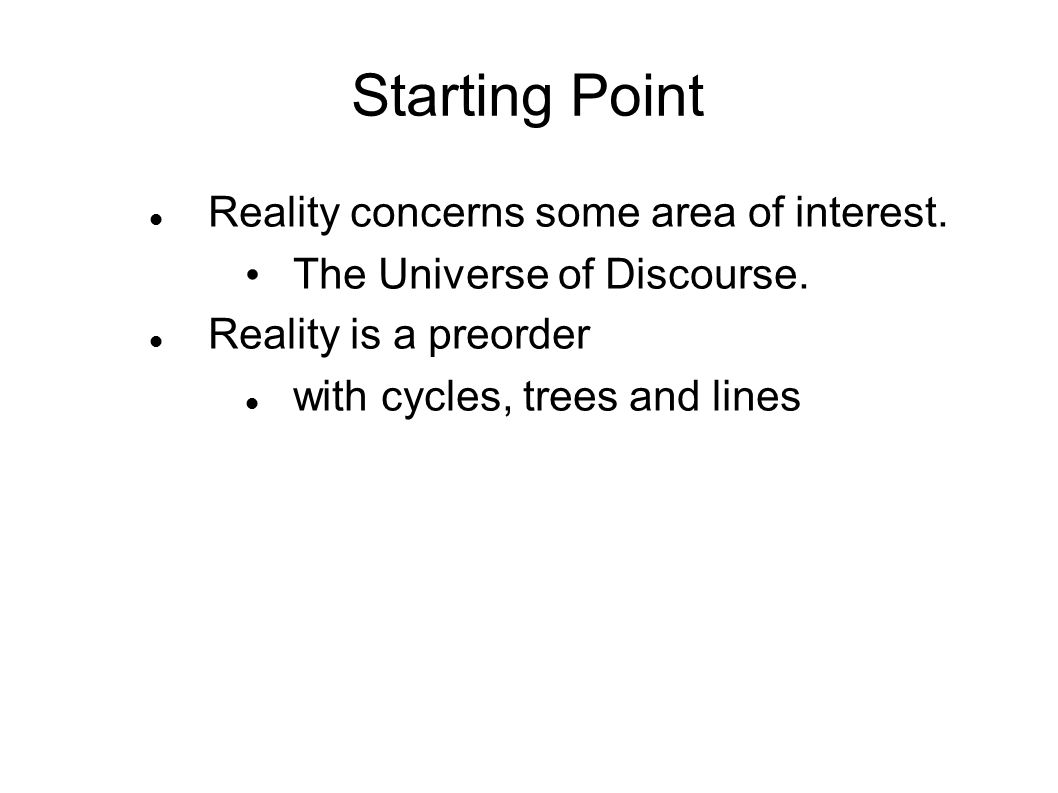 Starting Point

- Reality concerns some area of interest.
  - The Universe of Discourse.
- Reality is a preorder
  - with cycles, trees and lines